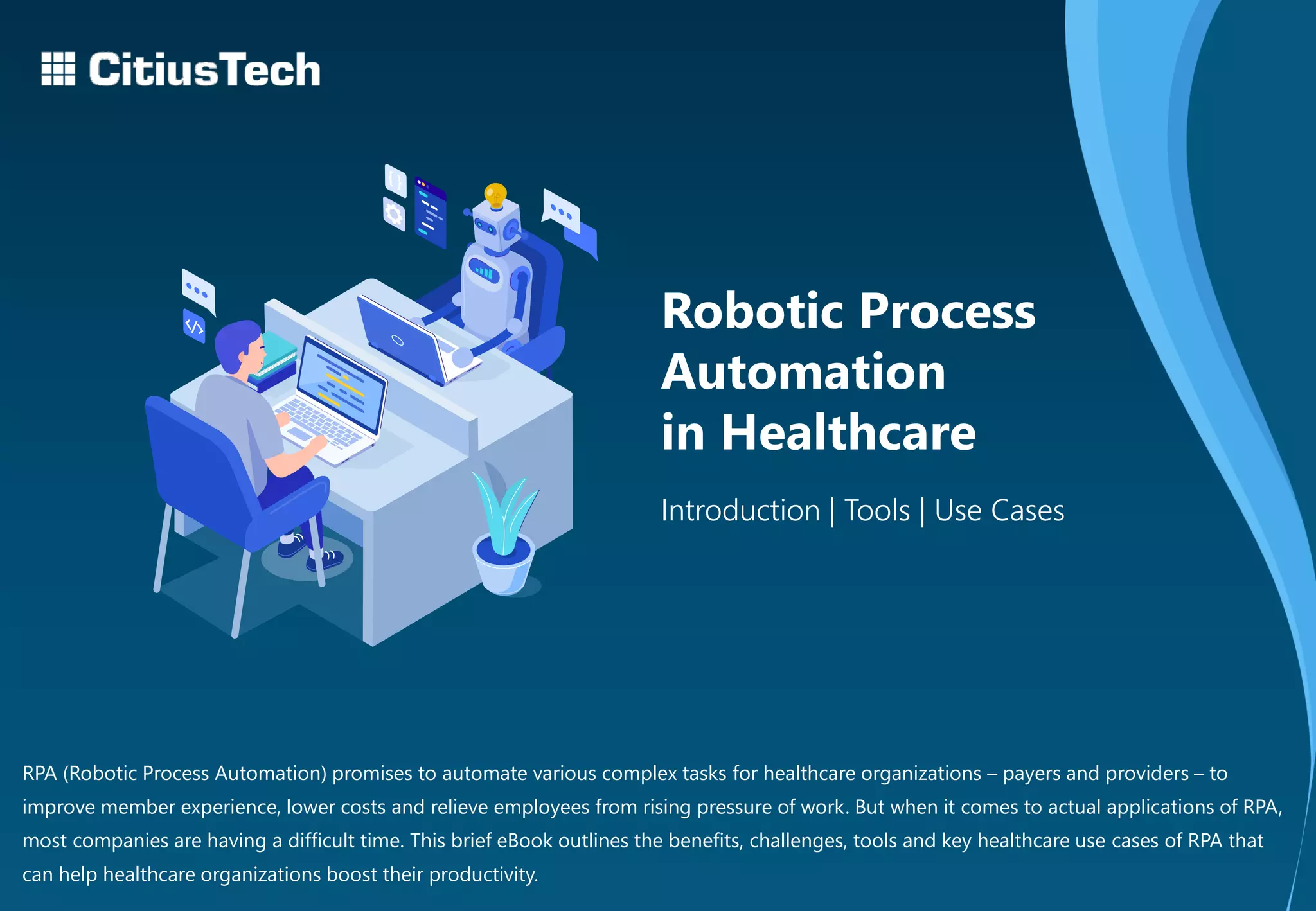 CitiusTech

Robotic Process Automation in Healthcare

Introduction | Tools | Use Cases

RPA (Robotic Process Automation) promises to automate various complex tasks for healthcare organizations – payers and providers – to improve member experience, lower costs and relieve employees from rising pressure of work. But when it comes to actual applications of RPA, most companies are having a difficult time. This brief eBook outlines the benefits, challenges, tools and key healthcare use cases of RPA that can help healthcare organizations boost their productivity.